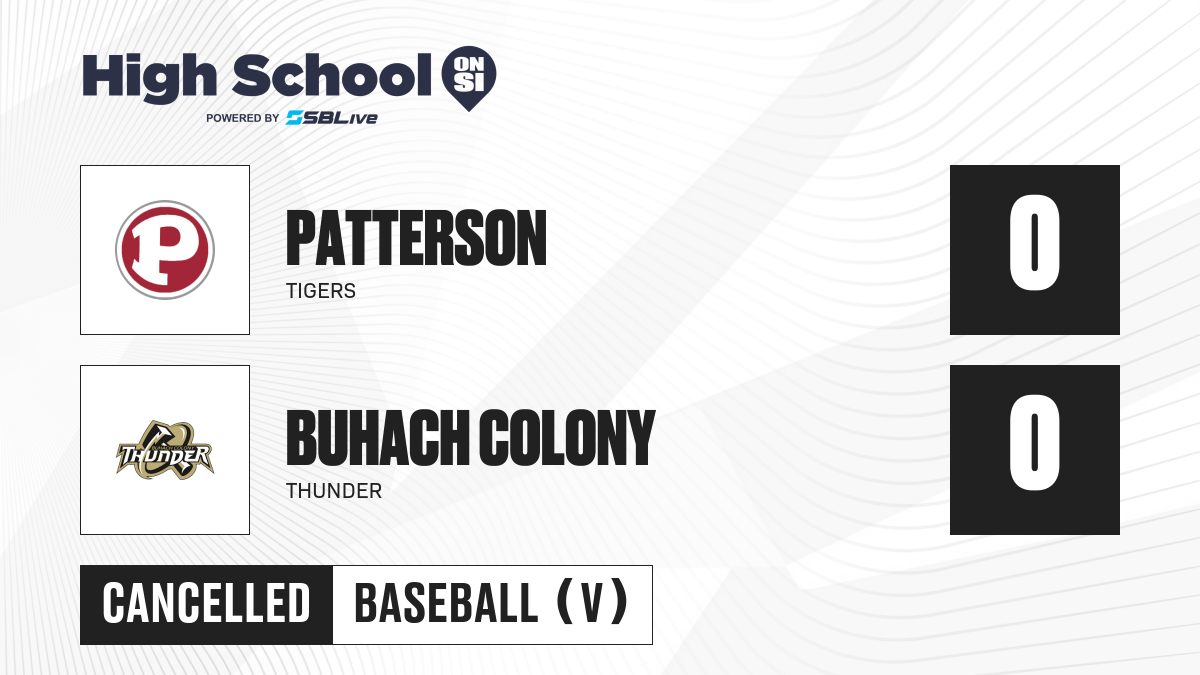 High School ON SI
POWERED BY SBLive

P

PATTERSON
TIGERS

0

THUNDER

BUHACH COLONY
THUNDER

0

CANCELLED BASEBALL (V)